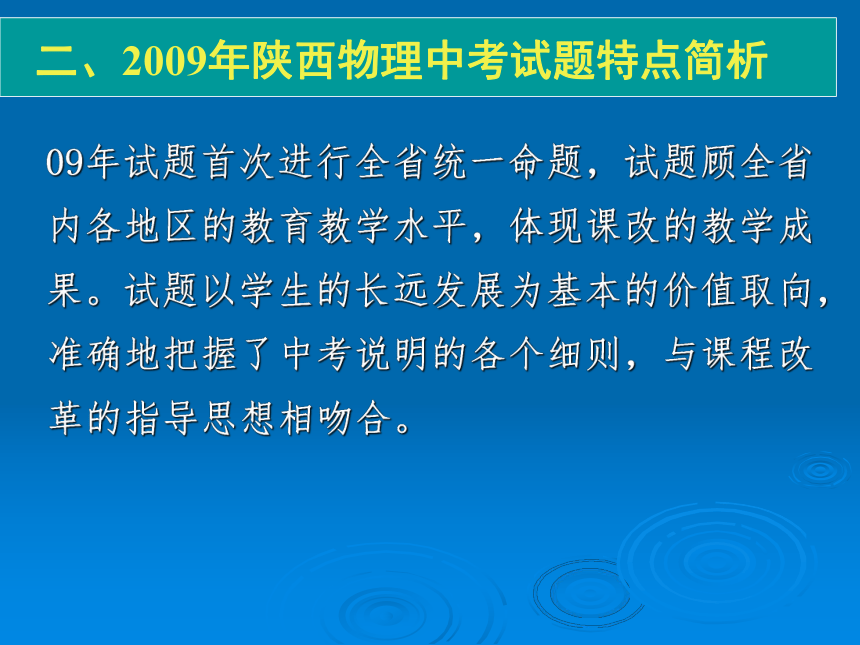 二、2009年陕西物理中考试题特点简析

09年试题首次进行全省统一命题，试题顾全省内各地区的教育教学水平，体现课改的教学成果。试题以学生的长远发展为基本的价值取向，准确地把握了中考说明的各个细则，与课程改革的指导思想相吻合。